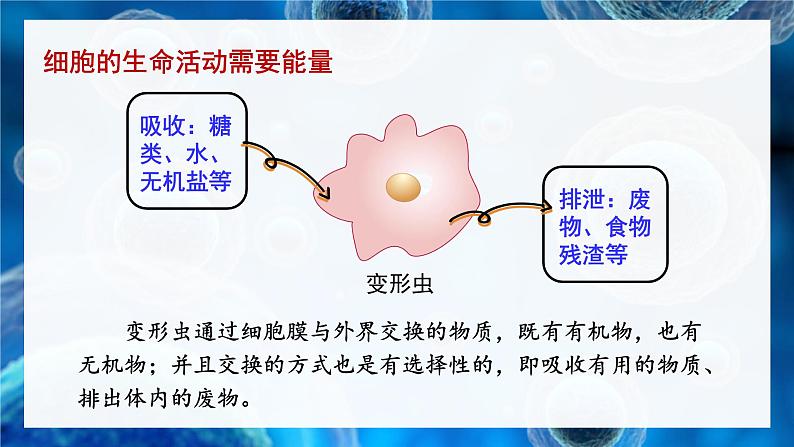 细胞的生命活动需要能量

吸收：糖类、水、无机盐等

排泄：废物、食物残渣等

变形虫

变形虫通过细胞膜与外界交换的物质，既有有机物，也有无机物；并且交换的方式也是有选择性的，即吸收有用的物质、排出体内的废物。